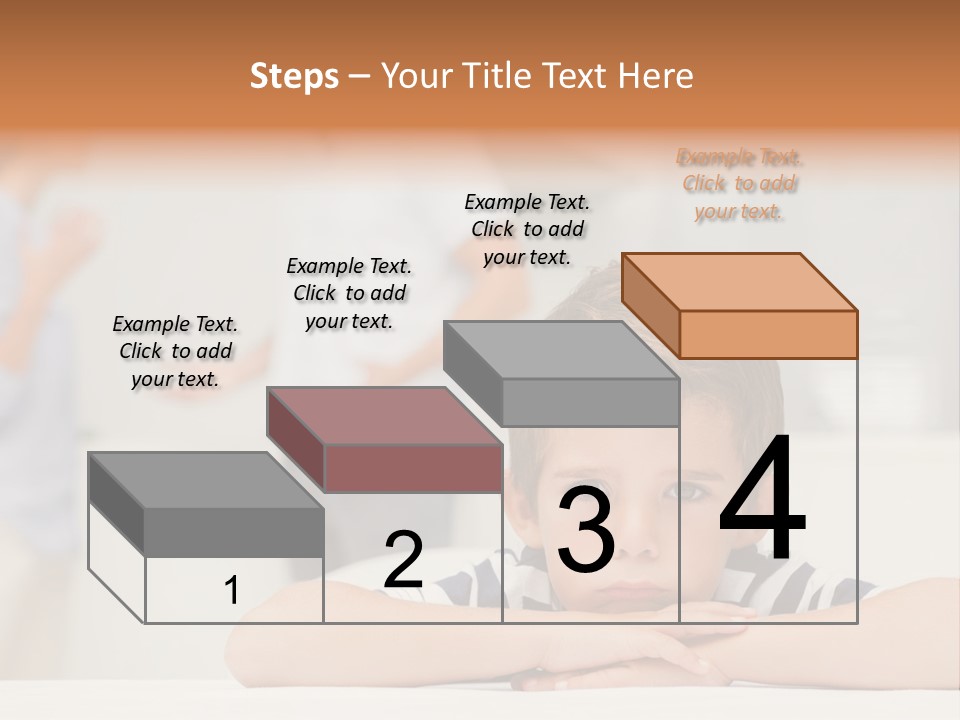 Steps – Your Title Text Here

Example Text. Click to add your text.

Example Text. Click to add your text.

Example Text. Click to add your text.

Example Text. Click to add your text.

1

2

3

4